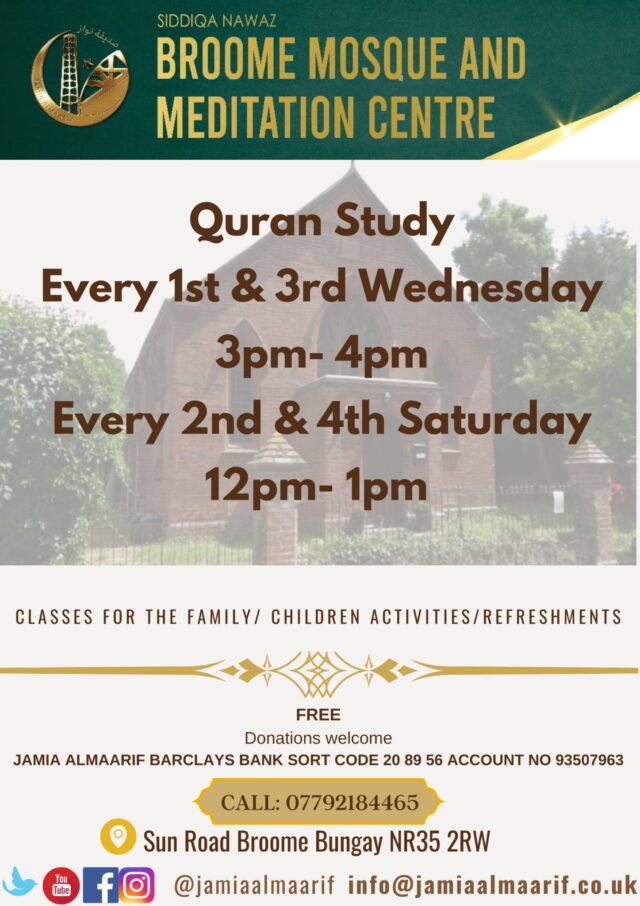 صديقة نواز

SIDDIQA NAWAZ
BROOME MOSQUE AND MEDITATION CENTRE

Quran Study
Every 1st & 3rd Wednesday
3pm- 4pm
Every 2nd & 4th Saturday
12pm- 1pm

CLASSES FOR THE FAMILY/ CHILDREN ACTIVITIES/REFRESHMENTS

FREE
Donations welcome
JAMIA ALMAARIF BARCLAYS BANK SORT CODE 20 89 56 ACCOUNT NO 93507963

CALL: 07792184465

Sun Road Broome Bungay NR35 2RW

You Tube

@jamiaalmaarif info@jamiaalmaarif.co.uk